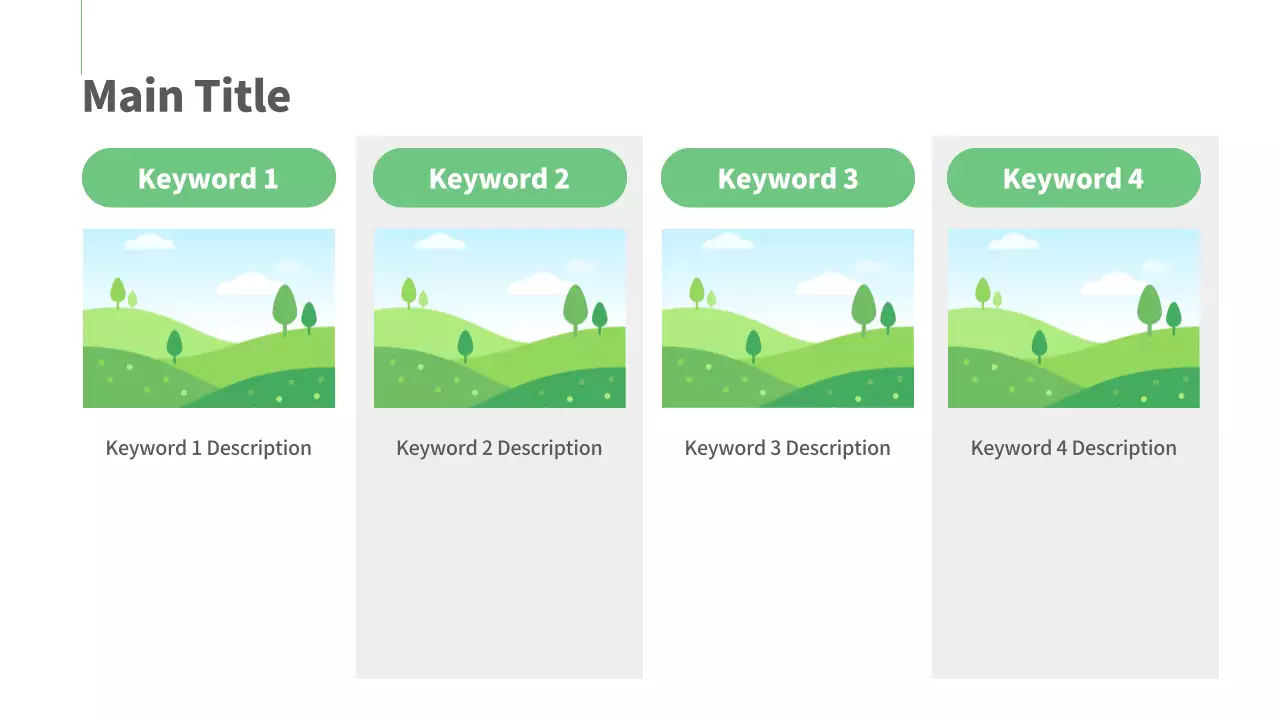 Main Title

Keyword 1

Keyword 1 Description

Keyword 2

Keyword 2 Description

Keyword 3

Keyword 3 Description

Keyword 4

Keyword 4 Description